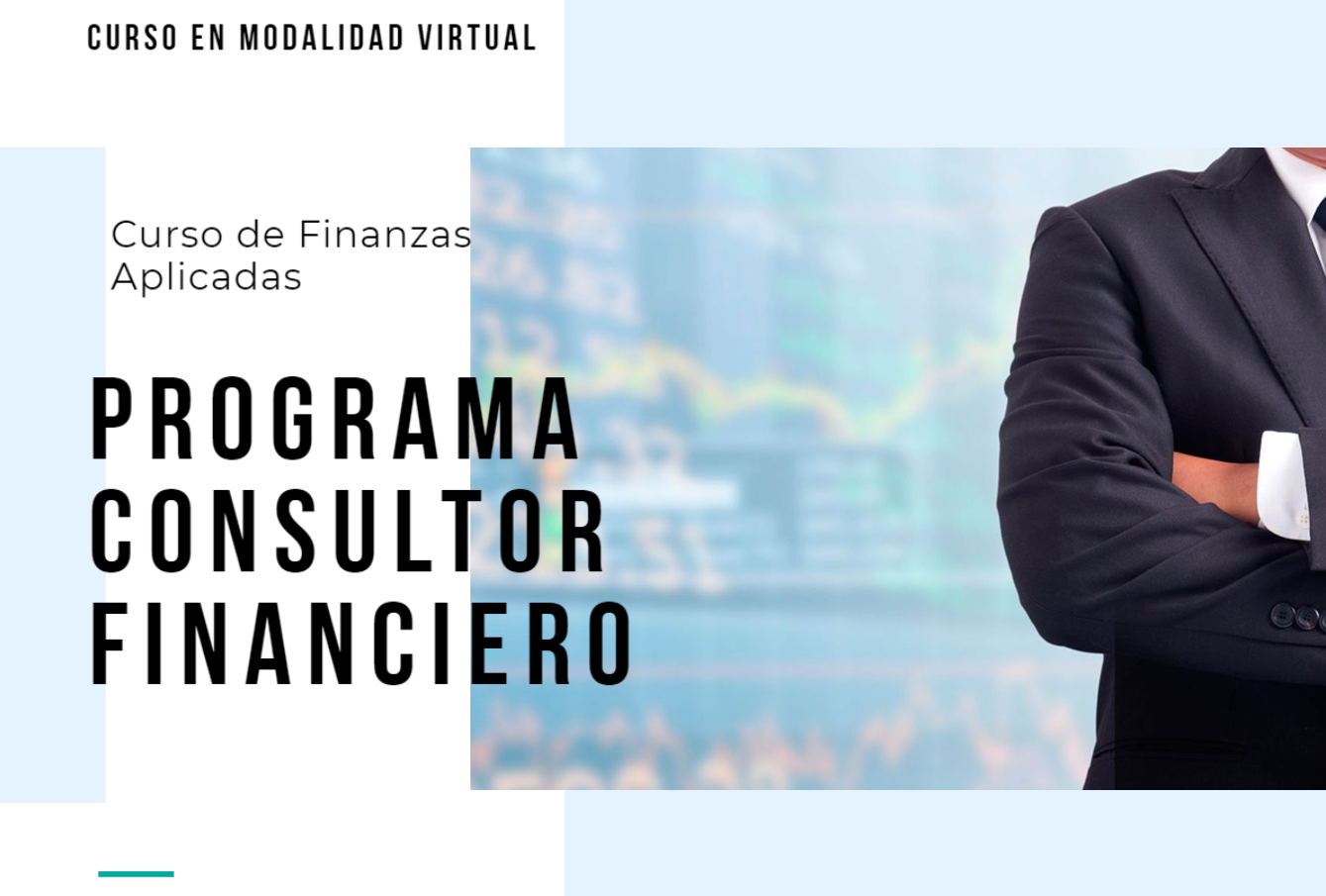 CURSO EN MODALIDAD VIRTUAL

Curso de Finanzas Aplicadas

PROGRAMA CONSULTOR FINANCIERO